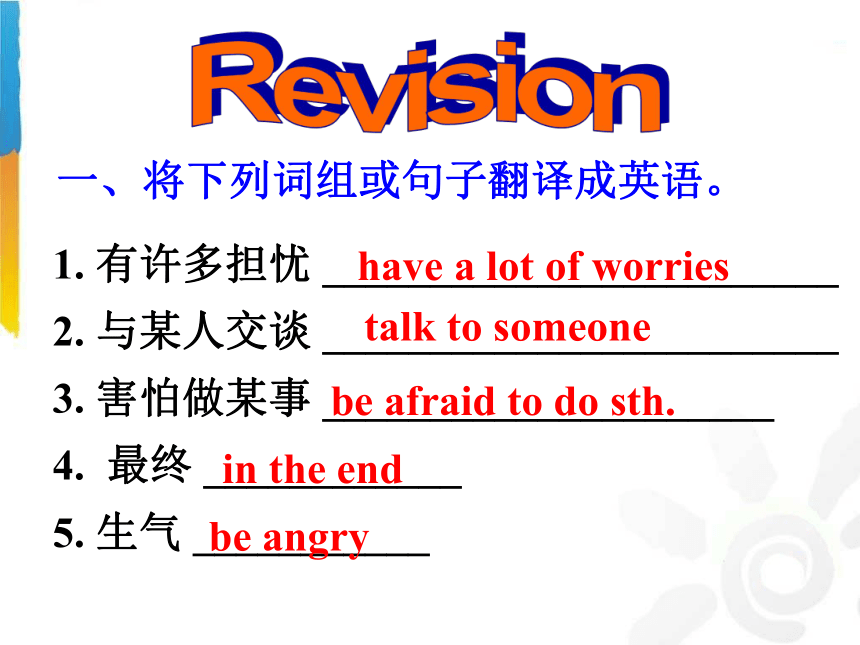 Revision

一、将下列词组或句子翻译成英语。

1. 有许多担忧 have a lot of worries
2. 与某人交谈 talk to someone
3. 害怕做某事 be afraid to do sth.
4. 最终 in the end
5. 生气 be angry